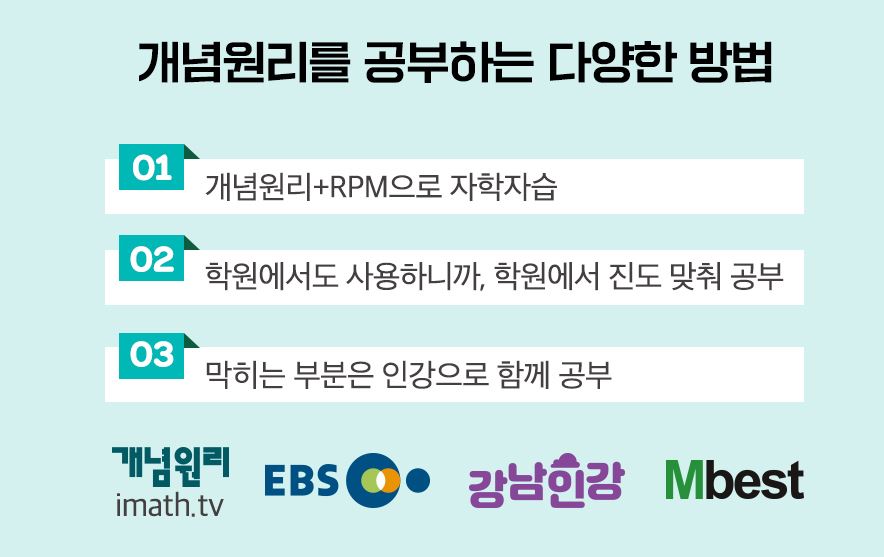 개념원리를 공부하는 다양한 방법

01 개념원리+RPM으로 자학자습

02 학원에서도 사용하니까, 학원에서 진도 맞춰 공부

03 막히는 부분은 인강으로 함께 공부

개념원리
imath.tv

EBS

강남인강

Mbest